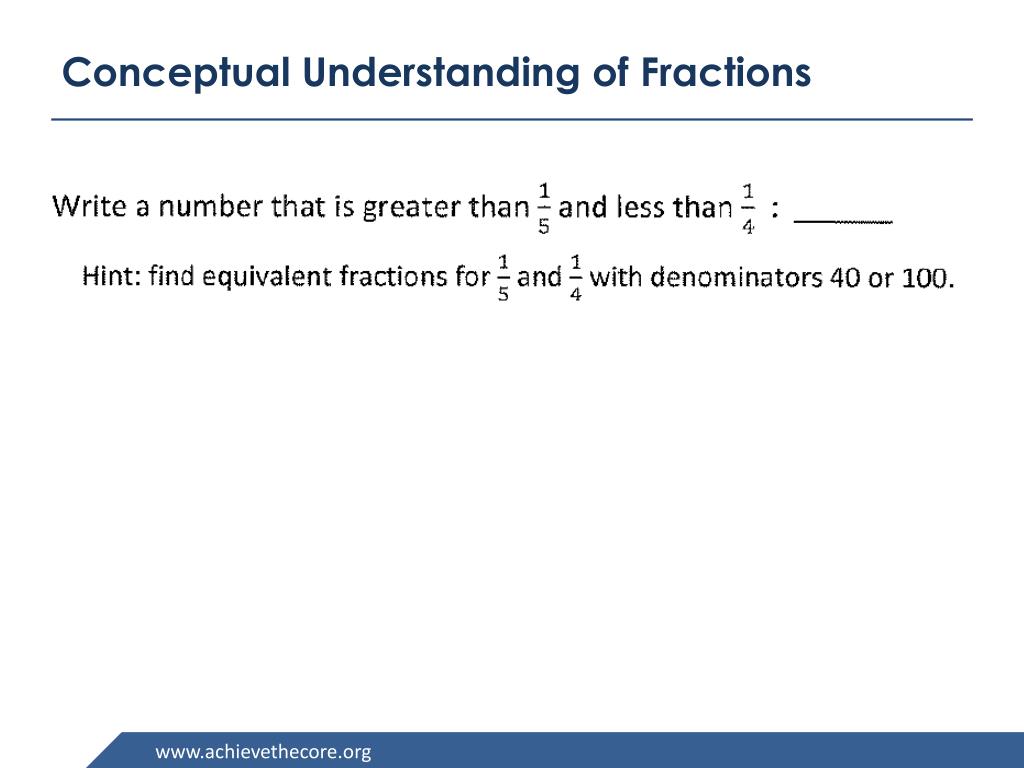 Conceptual Understanding of Fractions

Write a number that is greater than $\frac{1}{5}$ and less than $\frac{1}{4}$ : ______

Hint: find equivalent fractions for $\frac{1}{5}$ and $\frac{1}{4}$ with denominators 40 or 100.

www.achievethecore.org